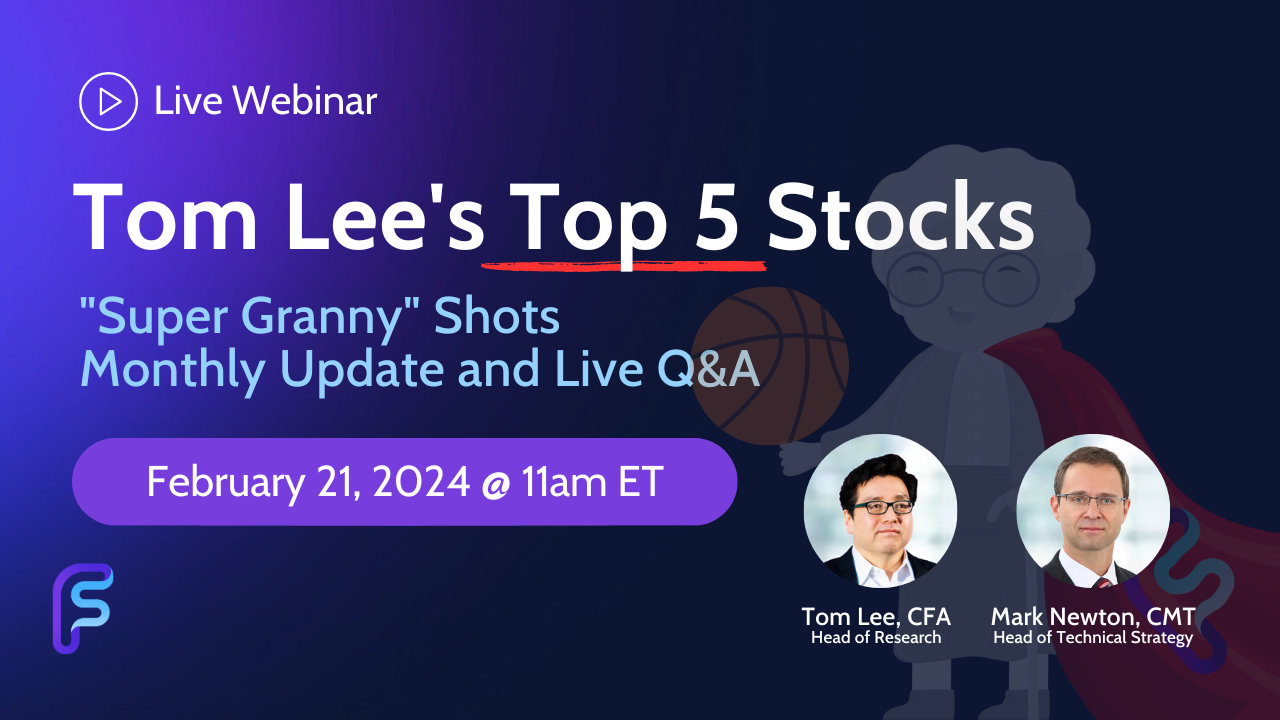 Live Webinar

Tom Lee's Top 5 Stocks

"Super Granny" Shots
Monthly Update and Live Q&A

February 21, 2024 @ 11am ET

Tom Lee, CFA
Head of Research

Mark Newton, CMT
Head of Technical Strategy